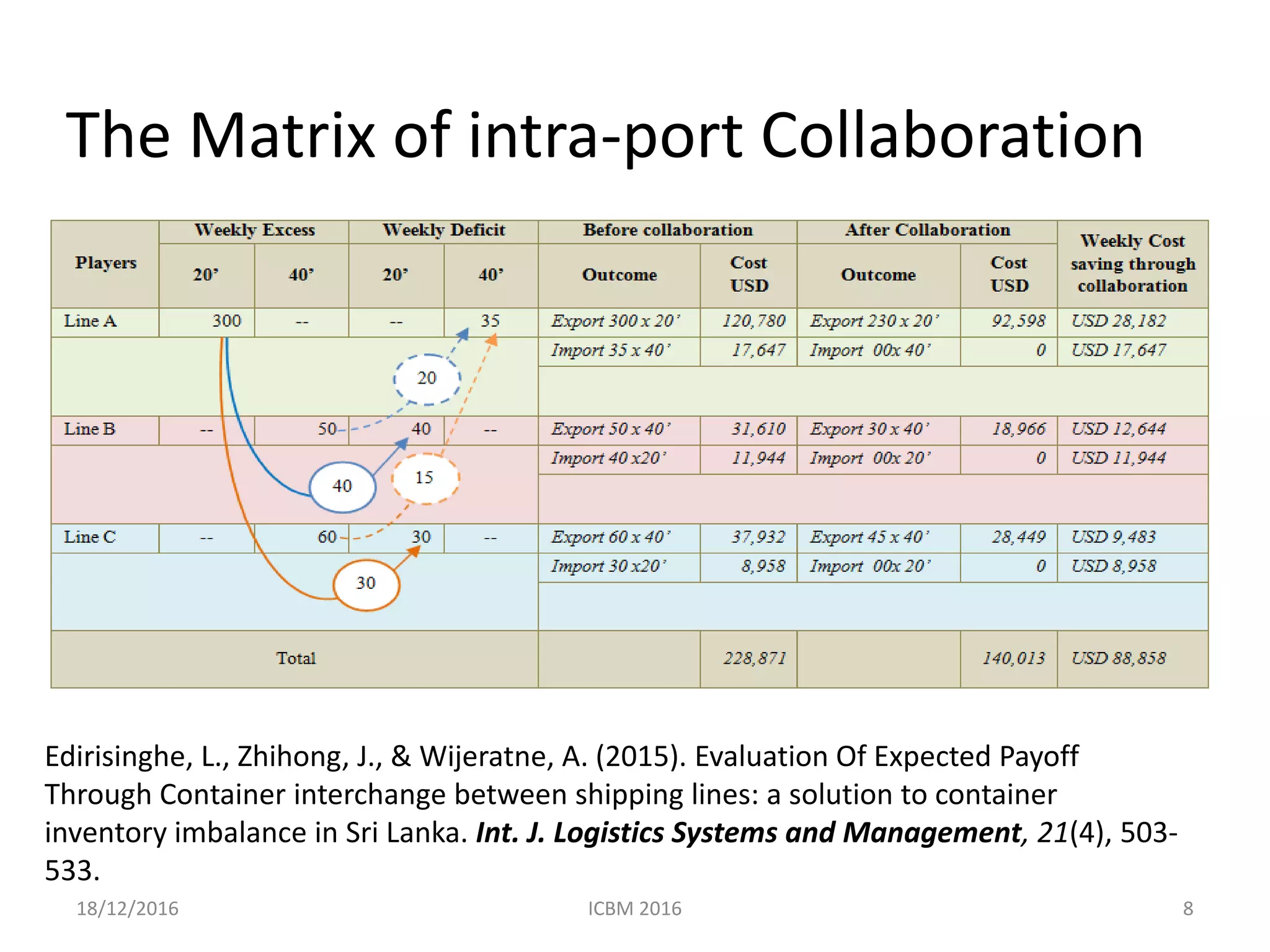 The Matrix of intra-port Collaboration

| Players | Weekly Excess 20' | Weekly Excess 40' | Weekly Deficit 20' | Weekly Deficit 40' | Before collaboration Outcome | Before collaboration Cost USD | After Collaboration Outcome | After Collaboration Cost USD | Weekly Cost saving through collaboration |
|---|---|---|---|---|---|---|---|---|---|
| Line A | 300 | -- | -- | 35 | Export 300 x 20' | 120,780 | Export 230 x 20' | 92,598 | USD 28,182 |
| | | | | | Import 35 x 40' | 17,647 | Import 00x 40' | 0 | USD 17,647 |
| Line B | -- | 50 | 40 | -- | Export 50 x 40' | 31,610 | Export 30 x 40' | 18,966 | USD 12,644 |
| | | | | | Import 40 x20' | 11,944 | Import 00x 20' | 0 | USD 11,944 |
| Line C | -- | 60 | 30 | -- | Export 60 x 40' | 37,932 | Export 45 x 40' | 28,449 | USD 9,483 |
| | | | | | Import 30 x20' | 8,958 | Import 00x 20' | 0 | USD 8,958 |
| Total | | | | | | 228,871 | | 140,013 | USD 88,858 |

20
40
15
30

Edirisinghe, L., Zhihong, J., & Wijeratne, A. (2015). Evaluation Of Expected Payoff Through Container interchange between shipping lines: a solution to container inventory imbalance in Sri Lanka. Int. J. Logistics Systems and Management, 21(4), 503-533.

18/12/2016
ICBM 2016
8